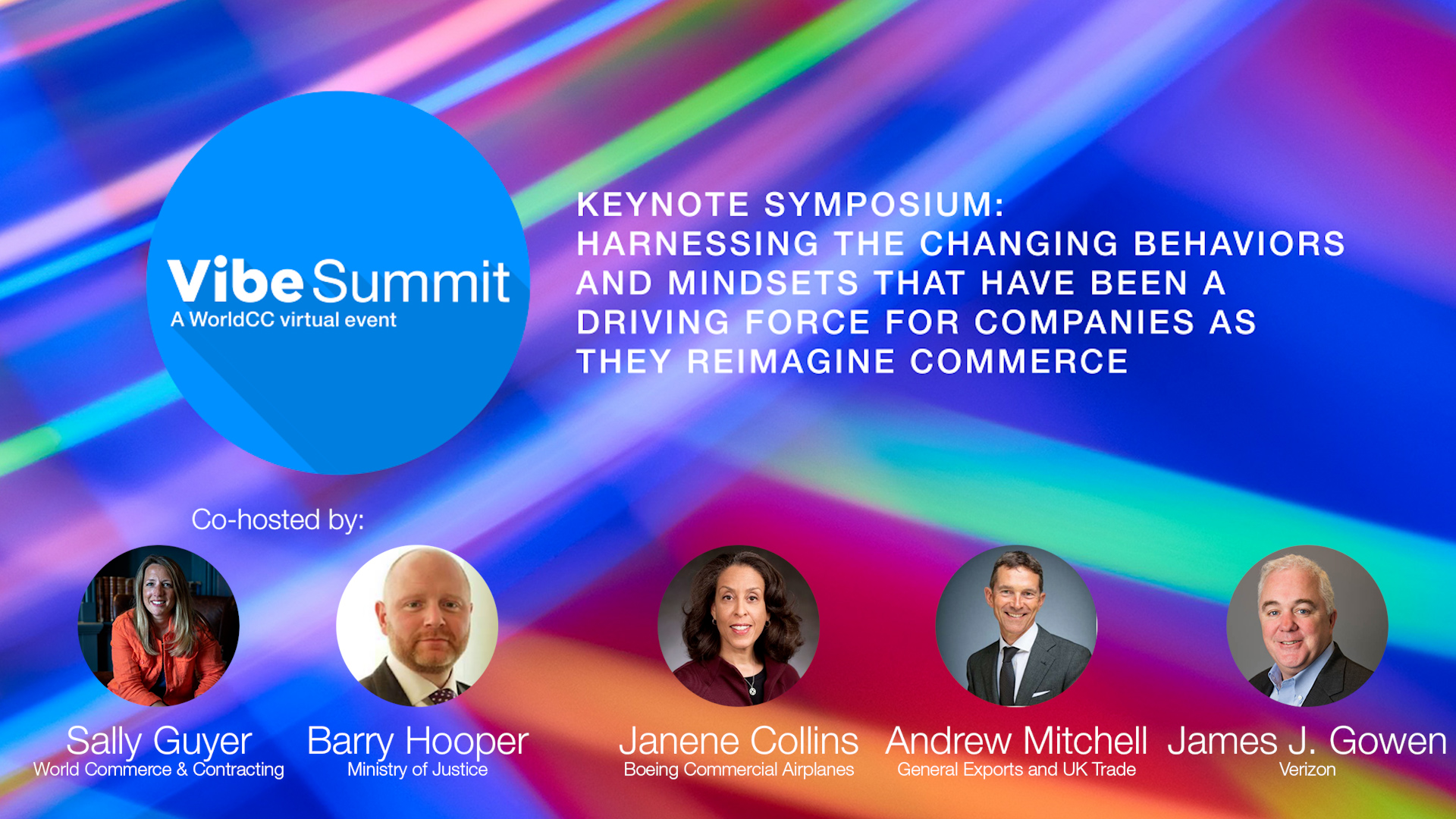 Vibe Summit
A WorldCC virtual event

KEYNOTE SYMPOSIUM:
HARNESSING THE CHANGING BEHAVIORS AND MINDSETS THAT HAVE BEEN A DRIVING FORCE FOR COMPANIES AS THEY REIMAGINE COMMERCE

Co-hosted by:

Sally Guyer
World Commerce & Contracting

Barry Hooper
Ministry of Justice

Janene Collins
Boeing Commercial Airplanes

Andrew Mitchell
General Exports and UK Trade

James J. Gowen
Verizon